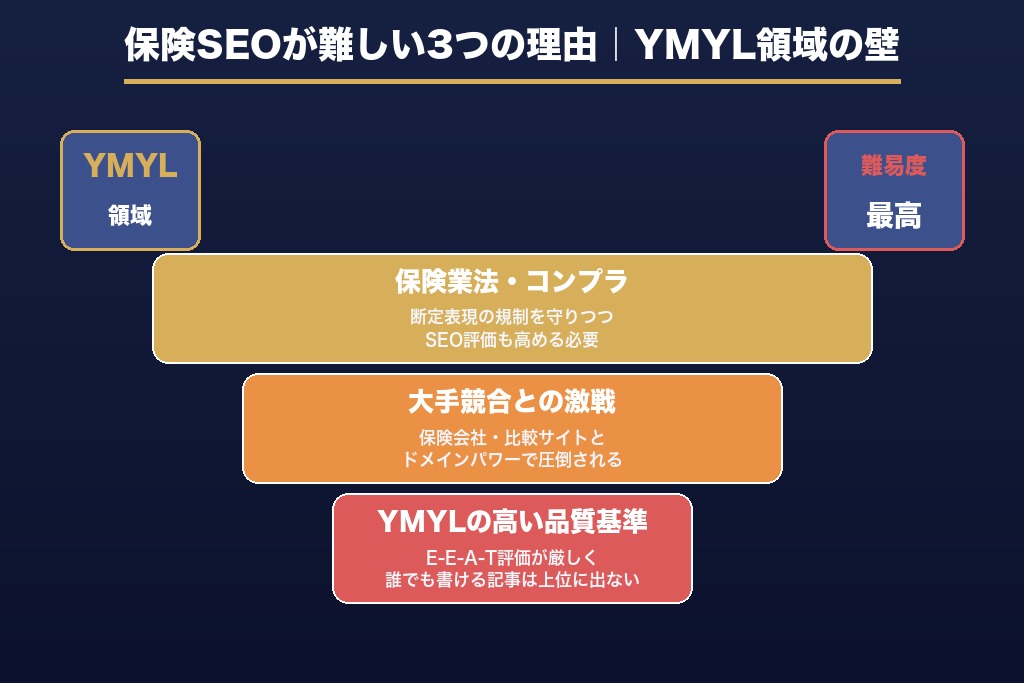 保険SEOが難しい3つの理由｜YMYL領域の壁

YMYL
領域

難易度
最高

保険業法・コンプラ
断定表現の規制を守りつつ
SEO評価も高める必要

大手競合との激戦
保険会社・比較サイトと
ドメインパワーで圧倒される

YMYLの高い品質基準
E-E-A-T評価が厳しく
誰でも書ける記事は上位に出ない